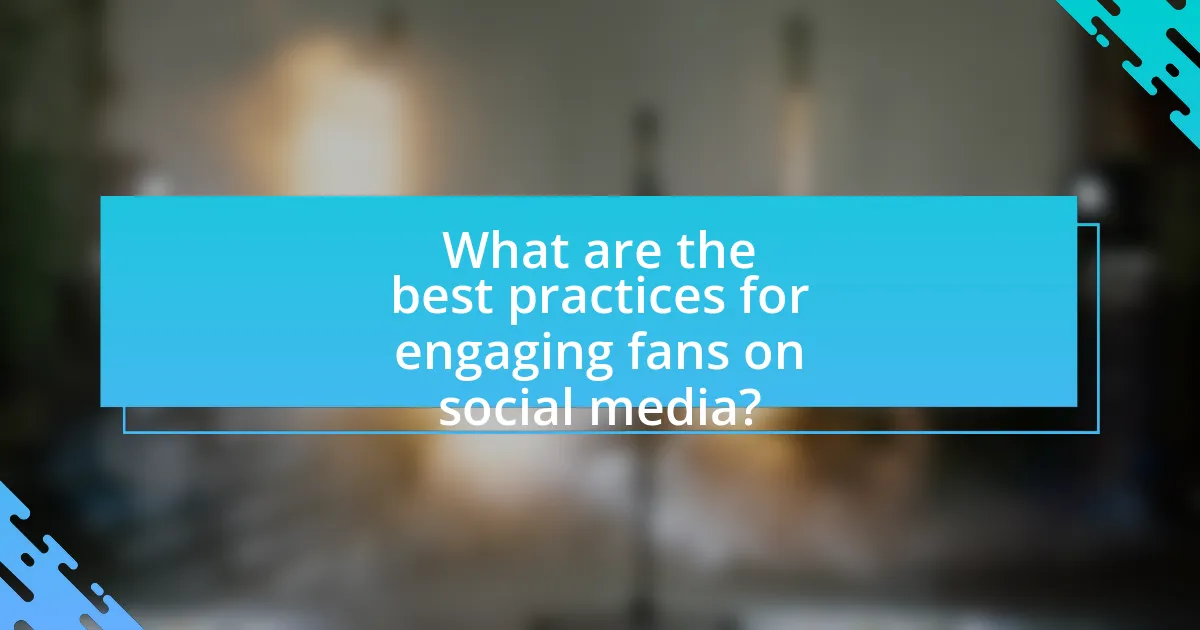 What are the best practices for engaging fans on social media?